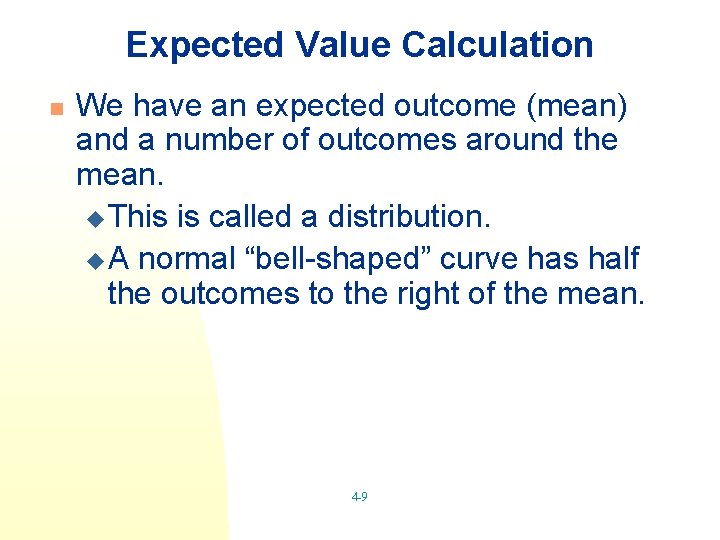 Expected Value Calculation

We have an expected outcome (mean) and a number of outcomes around the mean.

This is called a distribution.

A normal “bell-shaped” curve has half the outcomes to the right of the mean.

4-9